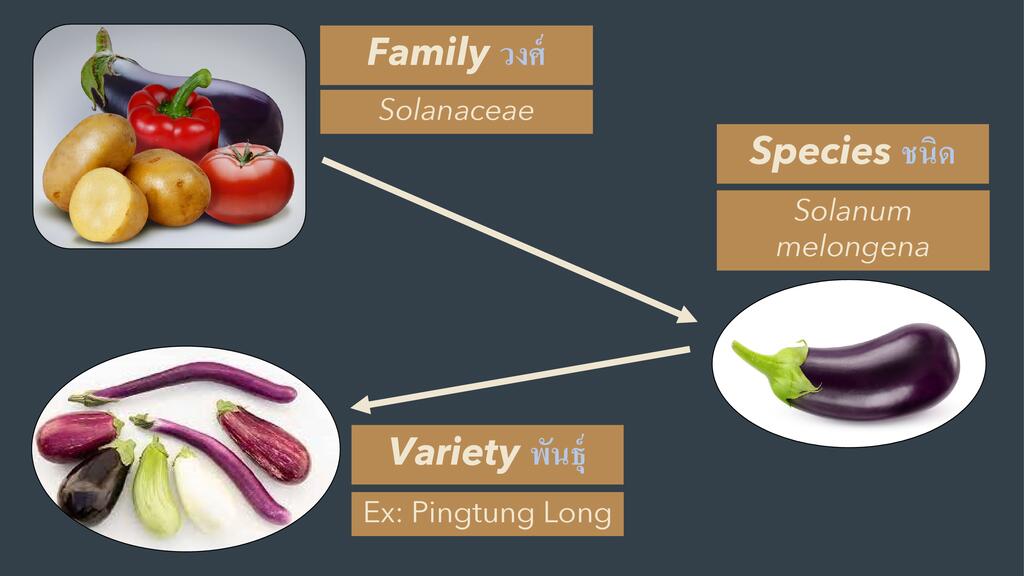 Family วงศ์

Solanaceae

Species ชนิด

Solanum melongena

Variety พันธุ์

Ex: Pingtung Long